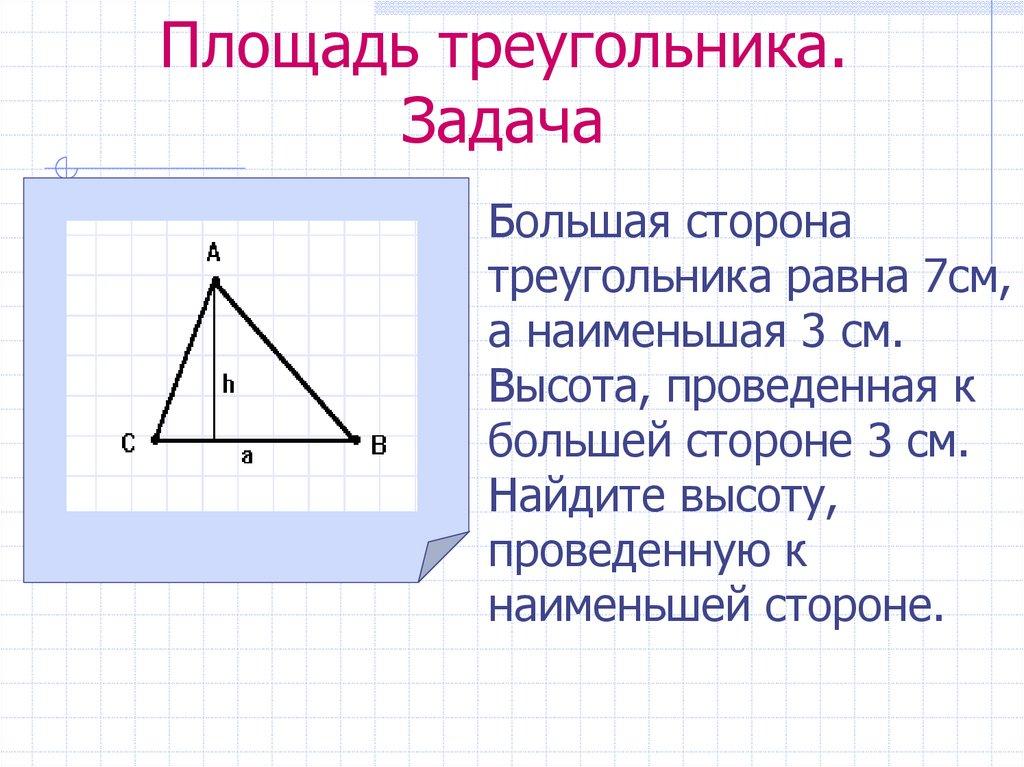 Площадь треугольника. Задача

A

h

C

a

B

Большая сторона треугольника равна 7см, а наименьшая 3 см. Высота, проведенная к большей стороне 3 см. Найдите высоту, проведенную к наименьшей стороне.